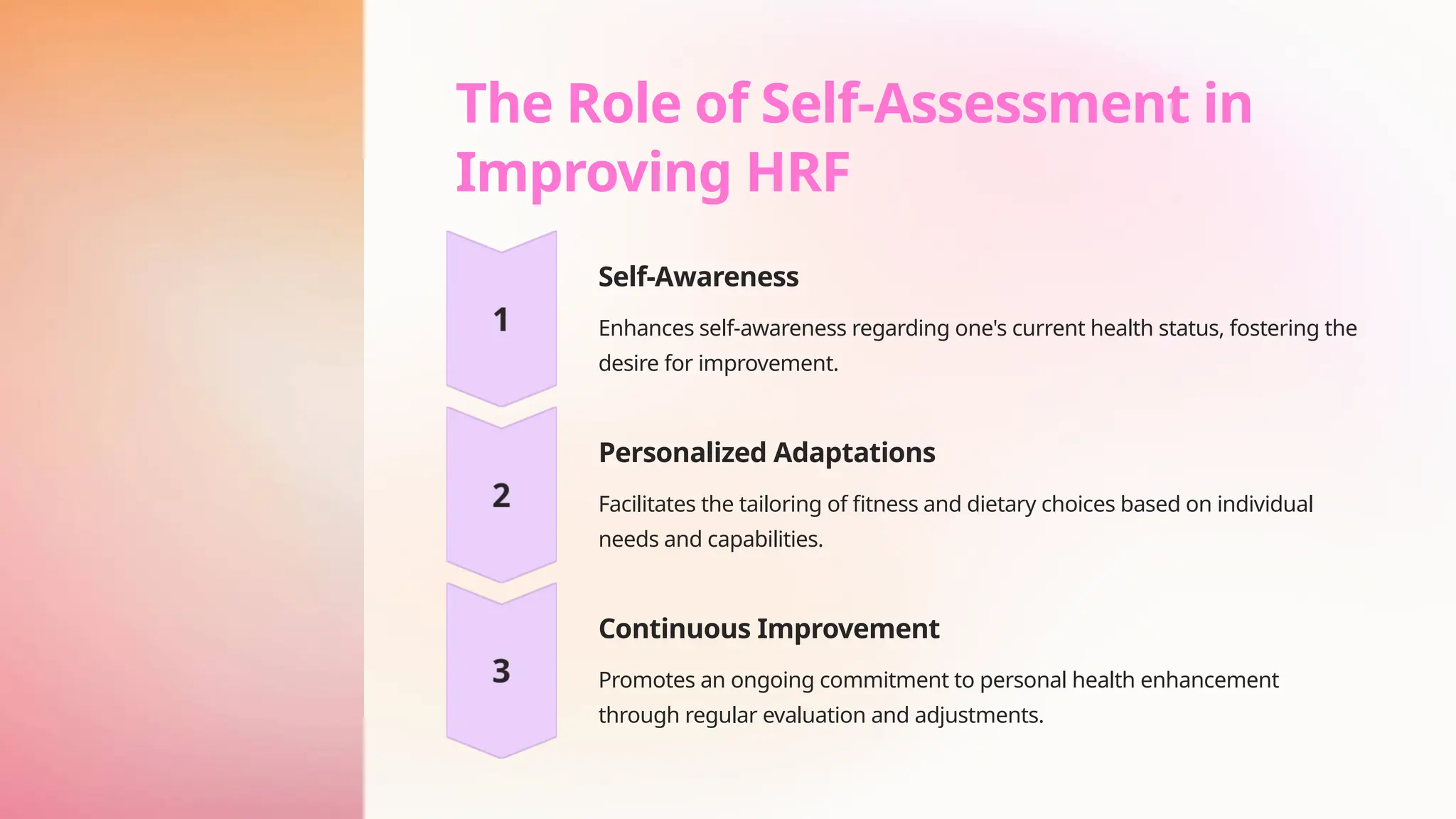 The Role of Self-Assessment in Improving HRF

1

Self-Awareness

Enhances self-awareness regarding one's current health status, fostering the desire for improvement.

2

Personalized Adaptations

Facilitates the tailoring of fitness and dietary choices based on individual needs and capabilities.

3

Continuous Improvement

Promotes an ongoing commitment to personal health enhancement through regular evaluation and adjustments.